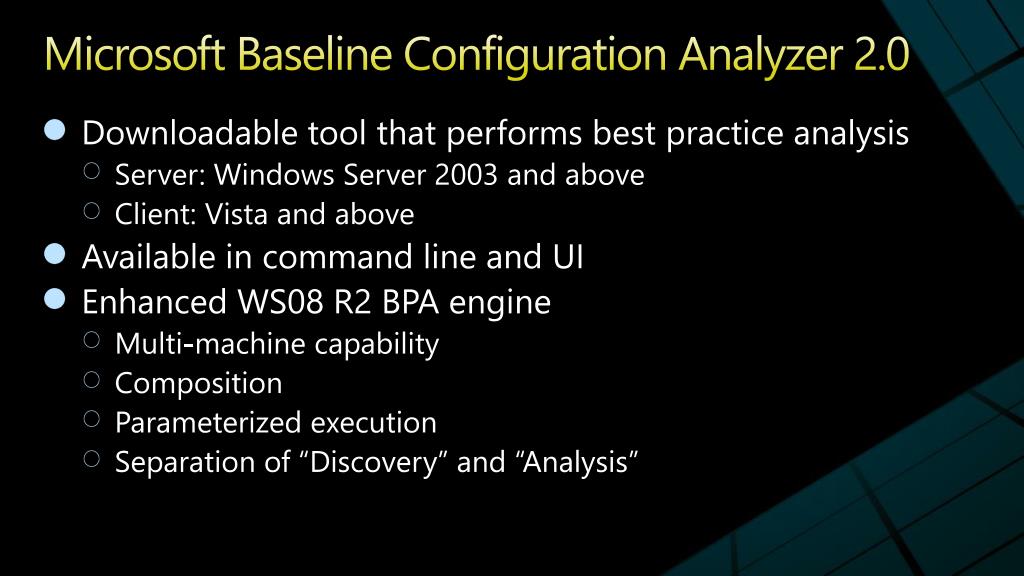 Microsoft Baseline Configuration Analyzer 2.0

Downloadable tool that performs best practice analysis
Server: Windows Server 2003 and above
Client: Vista and above
Available in command line and UI
Enhanced WS08 R2 BPA engine
Multi-machine capability
Composition
Parameterized execution
Separation of “Discovery” and “Analysis”